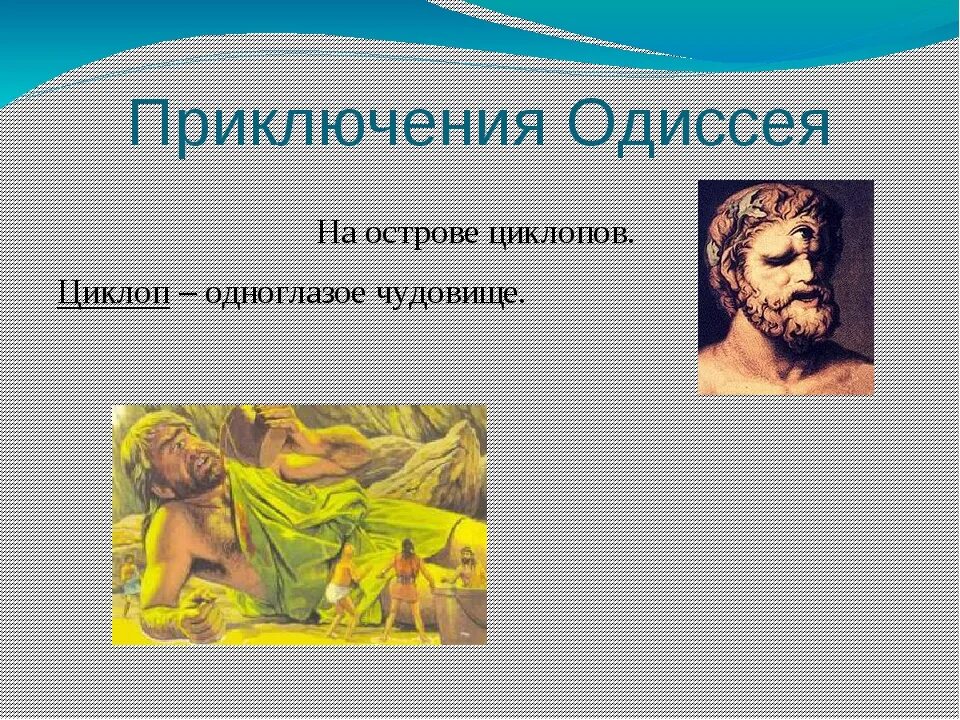 Приключения Одиссея

На острове циклопов.

Циклоп – одноглазое чудовище.